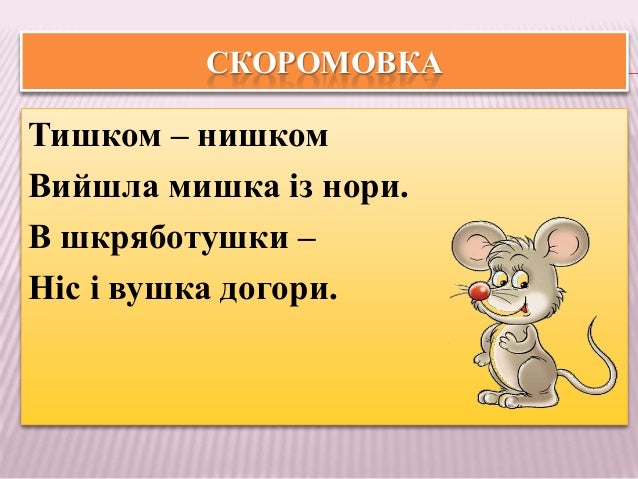 СКОРОМОВКА

Тишком – нишком
Вийшла мишка із нори.
В шкряботушки –
Ніс і вушка догори.